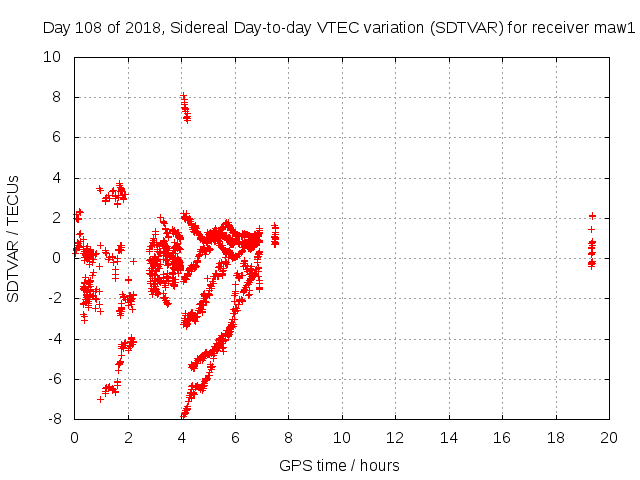 Day 108 of 2018, Sidereal Day-to-day VTEC variation (SDTVAR) for receiver maw1

SDTVAR / TECUs

10
8
6
4
2
0
-2
-4
-6
-8

0 2 4 6 8 10 12 14 16 18 20

GPS time / hours